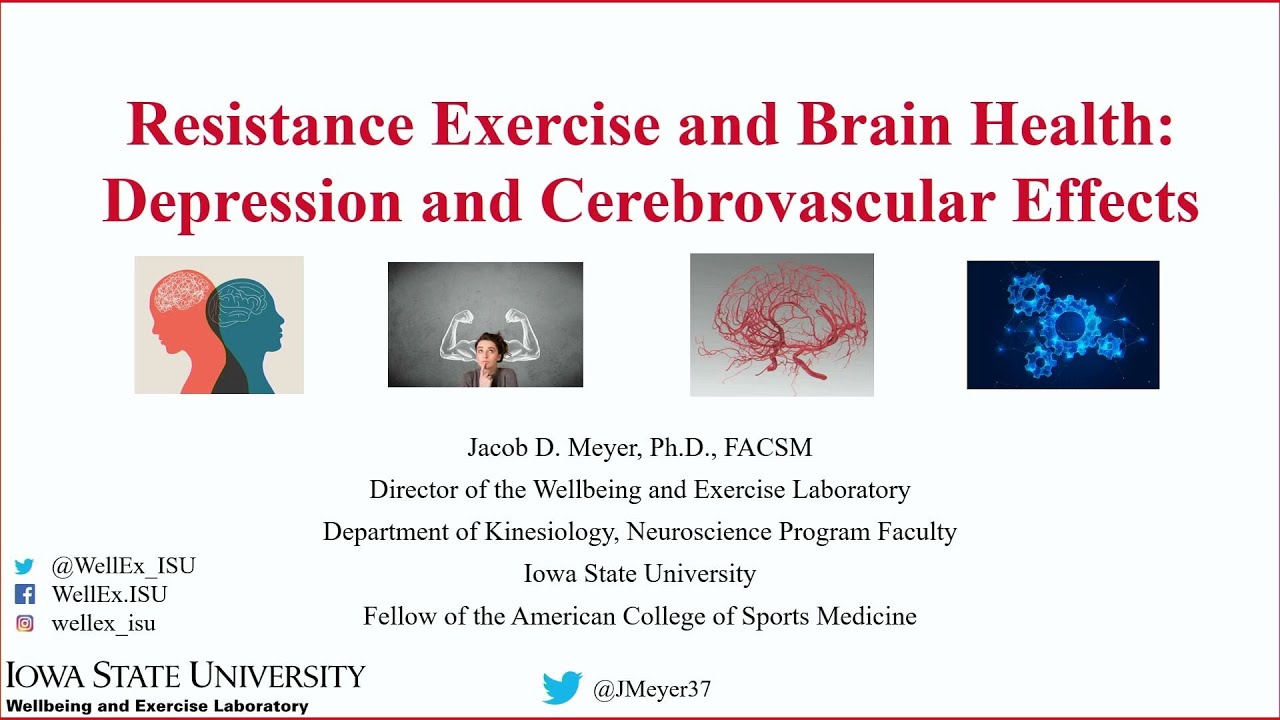 Resistance Exercise and Brain Health: Depression and Cerebrovascular Effects

Jacob D. Meyer, Ph.D., FACSM
Director of the Wellbeing and Exercise Laboratory
Department of Kinesiology, Neuroscience Program Faculty
Iowa State University
Fellow of the American College of Sports Medicine

@WellEx_ISU
WellEx.ISU
wellex_isu

IOWA STATE UNIVERSITY
Wellbeing and Exercise Laboratory

@JMeyer37